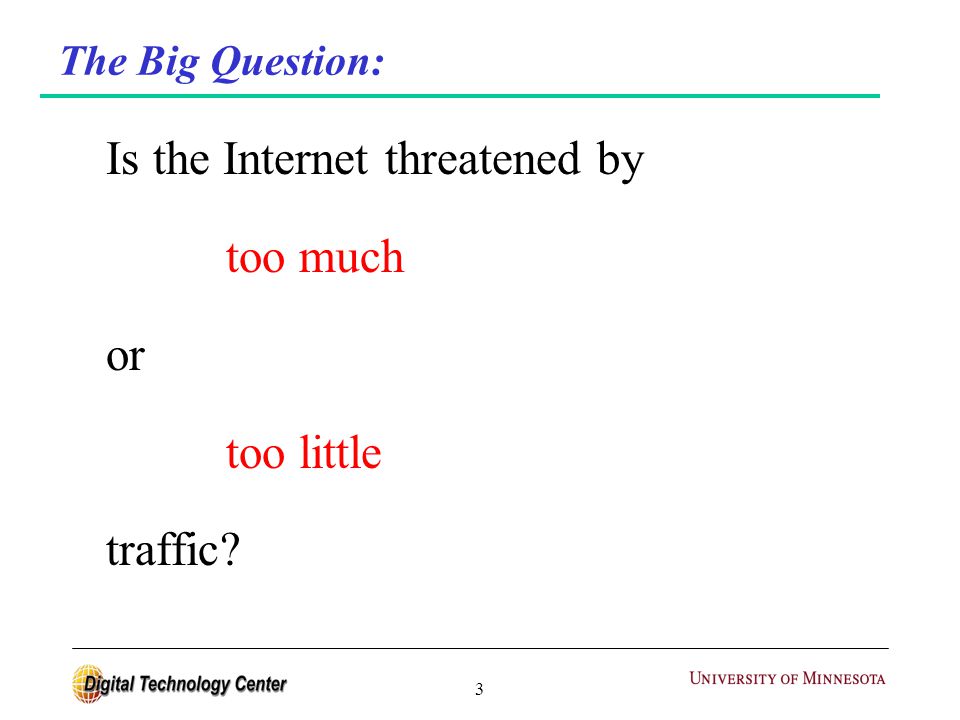 The Big Question:

Is the Internet threatened by

too much

or

too little

traffic?

Digital Technology Center

3

UNIVERSITY OF MINNESOTA